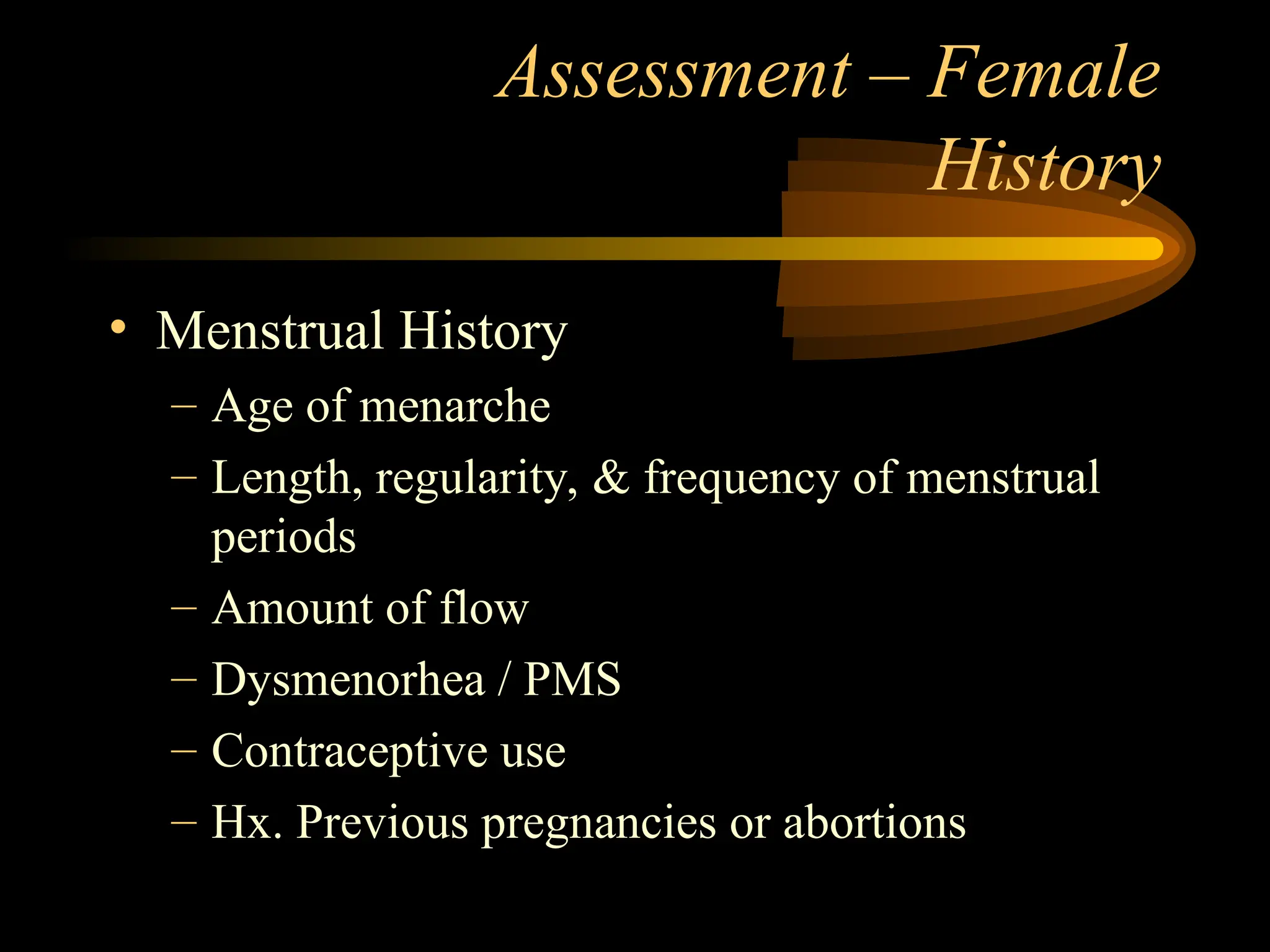 Assessment – Female History

• Menstrual History
– Age of menarche
– Length, regularity, & frequency of menstrual periods
– Amount of flow
– Dysmenorhea / PMS
– Contraceptive use
– Hx. Previous pregnancies or abortions